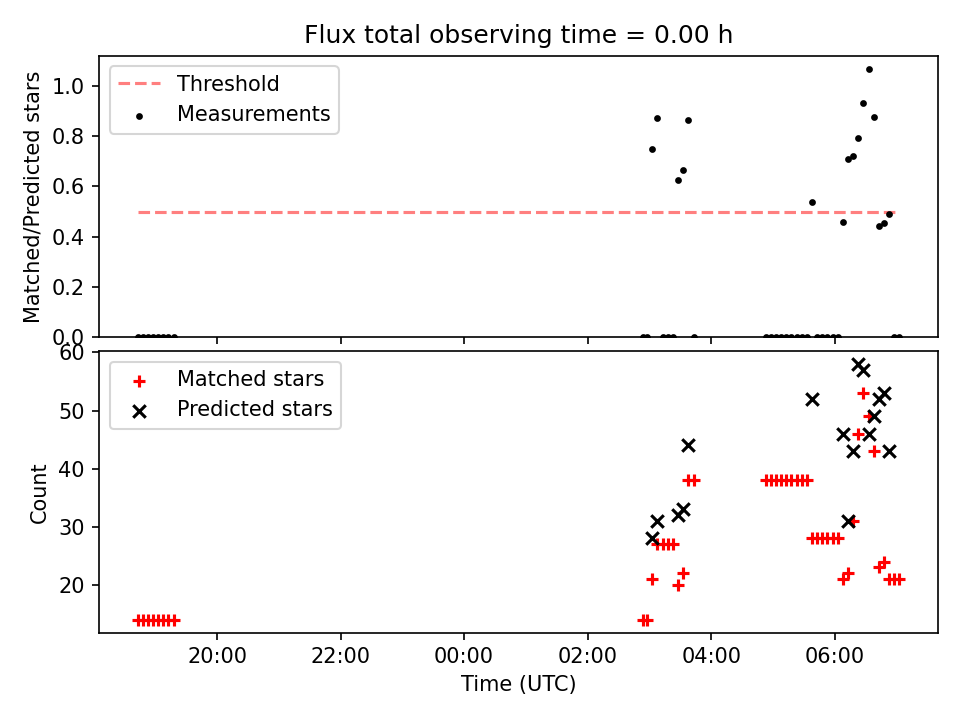 Flux total observing time = 0.00 h

Threshold
Measurements

Matched/Predicted stars

1.0
0.8
0.6
0.4
0.2
0.0

Matched stars
Predicted stars

Count

60
50
40
30
20

20:00
22:00
00:00
02:00
04:00
06:00

Time (UTC)